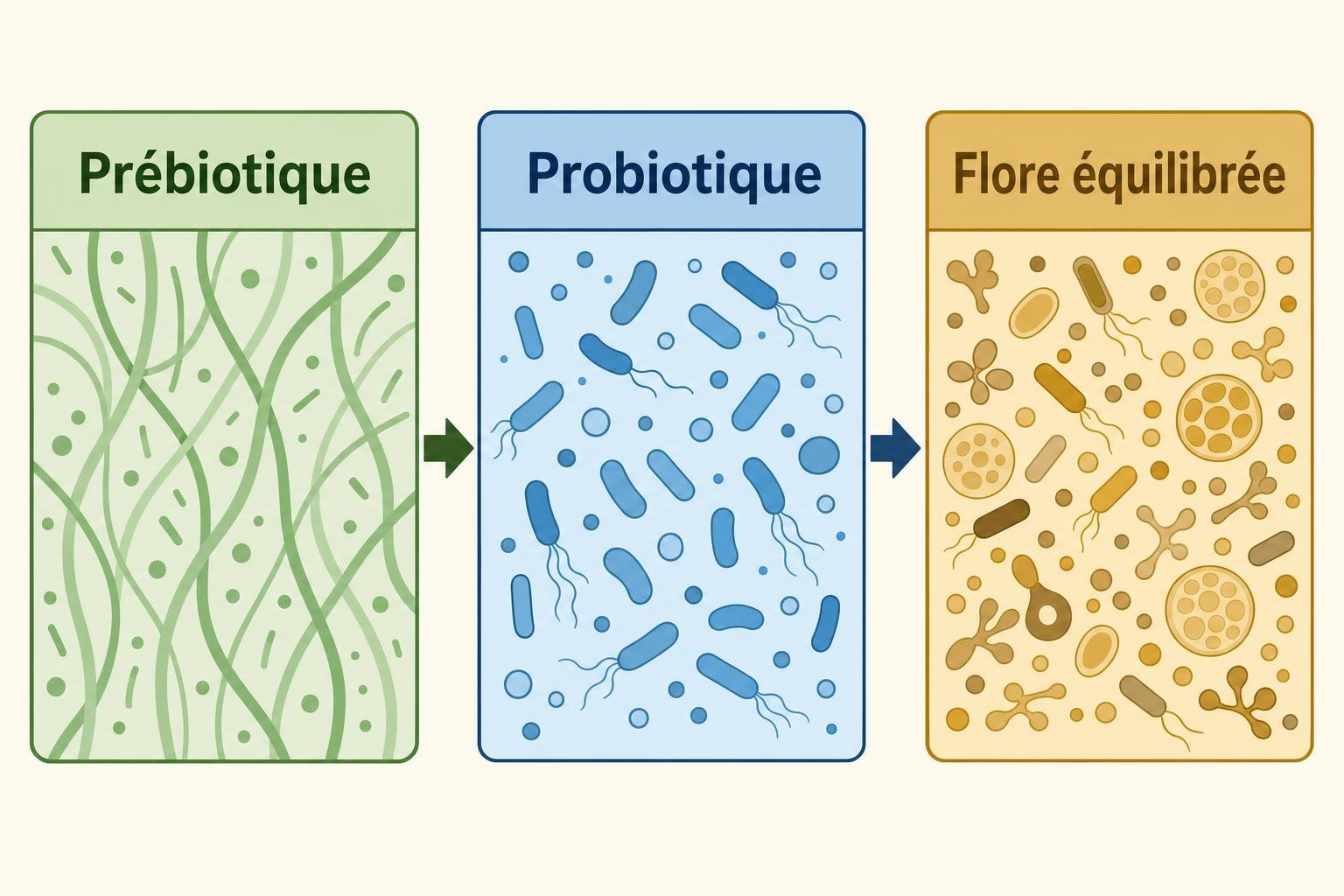 Prébiotique

Probiotique

Flore équilibrée